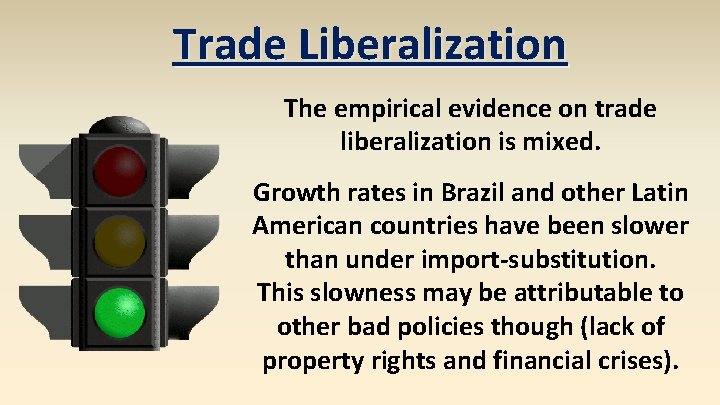 Trade Liberalization

The empirical evidence on trade liberalization is mixed.

Growth rates in Brazil and other Latin American countries have been slower than under import-substitution. This slowness may be attributable to other bad policies though (lack of property rights and financial crises).